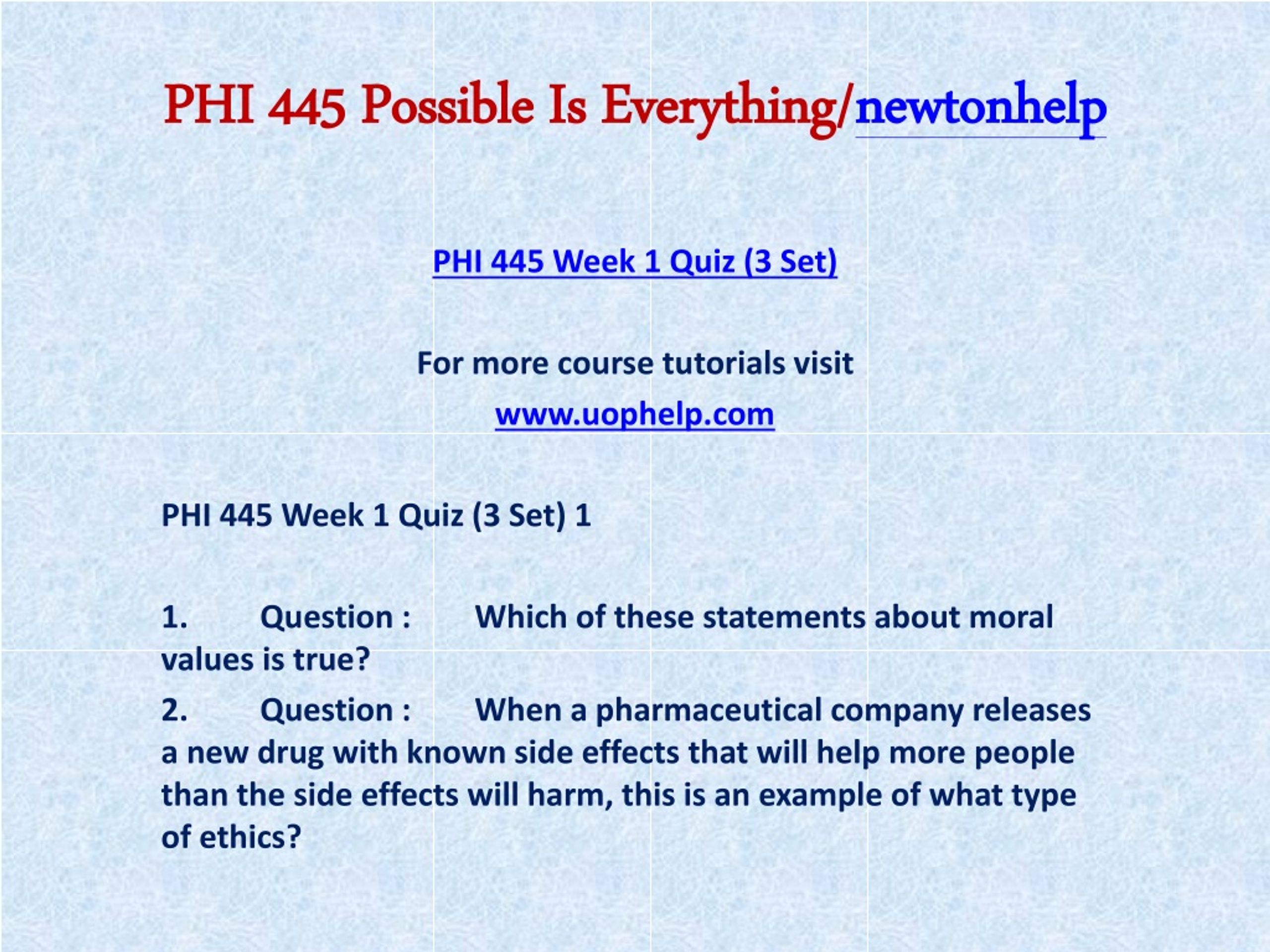 PHI 445 Possible Is Everything/newtonhelp

PHI 445 Week 1 Quiz (3 Set)

For more course tutorials visit

www.uophelp.com

PHI 445 Week 1 Quiz (3 Set) 1

1. Question : Which of these statements about moral values is true?

2. Question : When a pharmaceutical company releases a new drug with known side effects that will help more people than the side effects will harm, this is an example of what type of ethics?